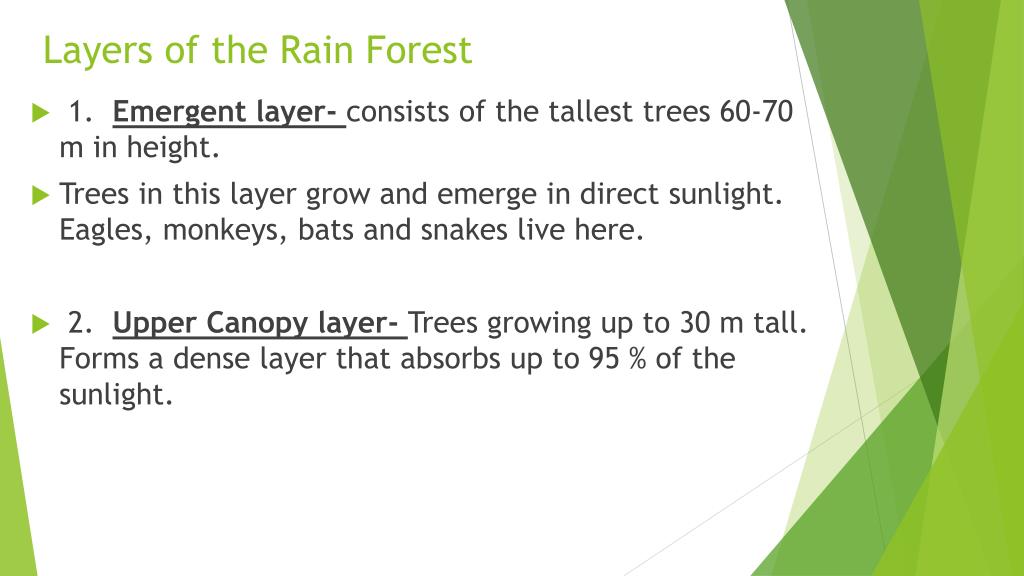 Layers of the Rain Forest

1. Emergent layer- consists of the tallest trees 60-70 m in height.

Trees in this layer grow and emerge in direct sunlight. Eagles, monkeys, bats and snakes live here.

2. Upper Canopy layer- Trees growing up to 30 m tall. Forms a dense layer that absorbs up to 95 % of the sunlight.